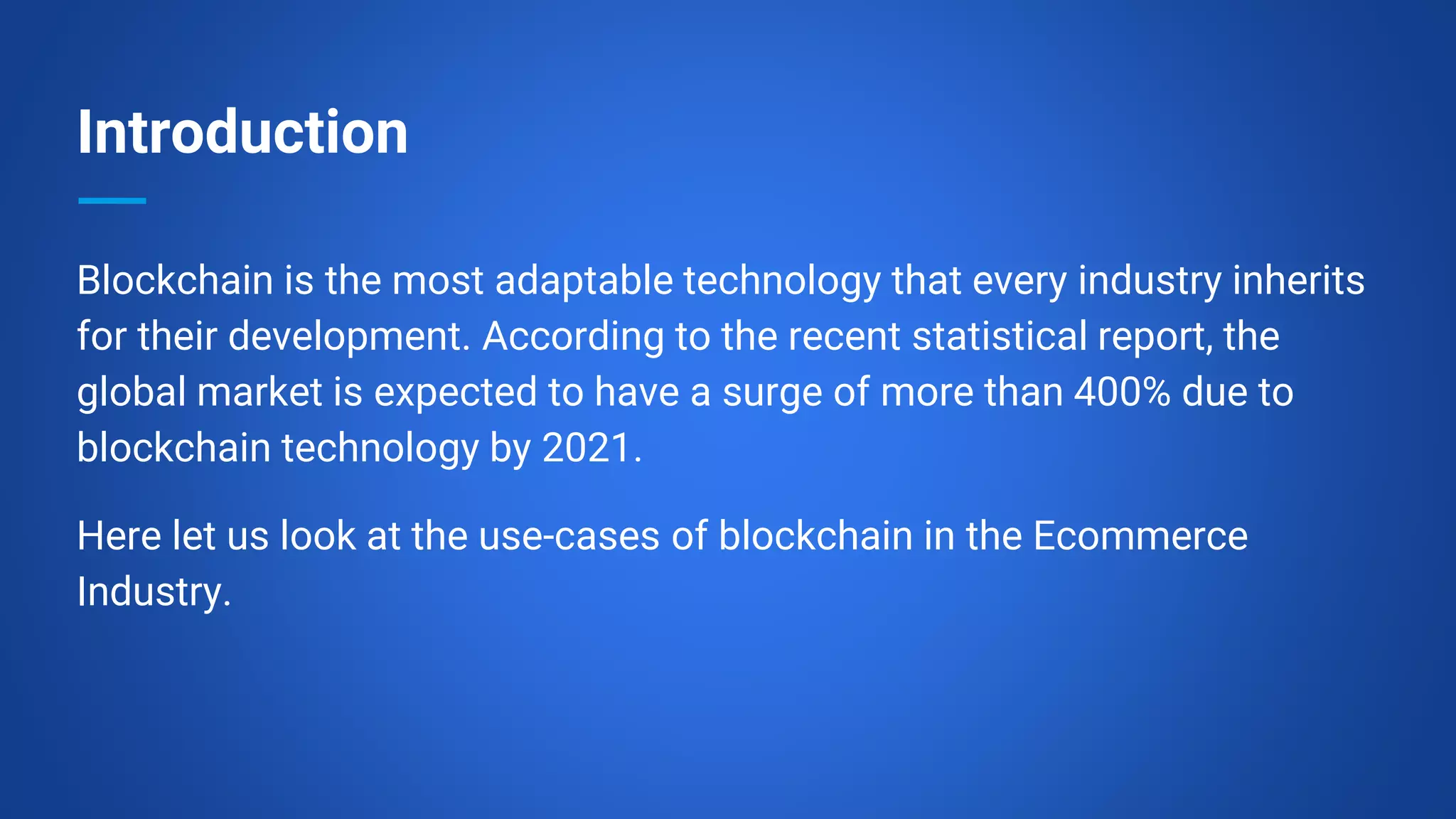 Introduction

Blockchain is the most adaptable technology that every industry inherits for their development. According to the recent statistical report, the global market is expected to have a surge of more than 400% due to blockchain technology by 2021.

Here let us look at the use-cases of blockchain in the Ecommerce Industry.